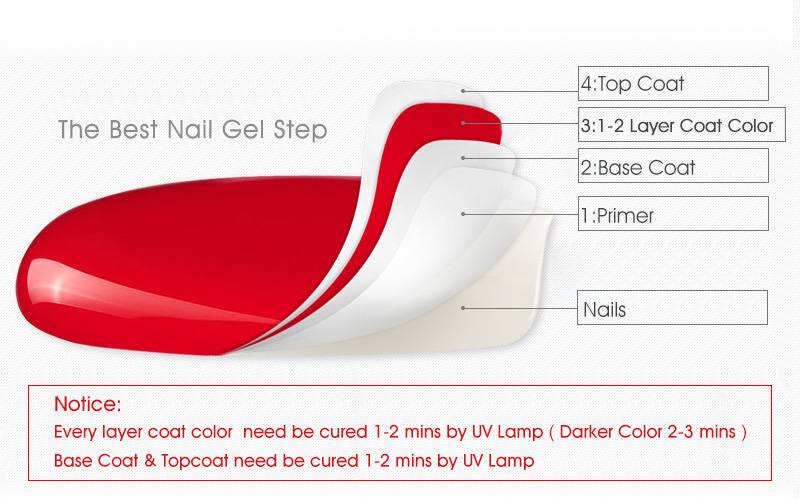 The Best Nail Gel Step

4:Top Coat

3:1-2 Layer Coat Color

2:Base Coat

1:Primer

Nails

Notice:
Every layer coat color need be cured 1-2 mins by UV Lamp ( Darker Color 2-3 mins )
Base Coat & Topcoat need be cured 1-2 mins by UV Lamp